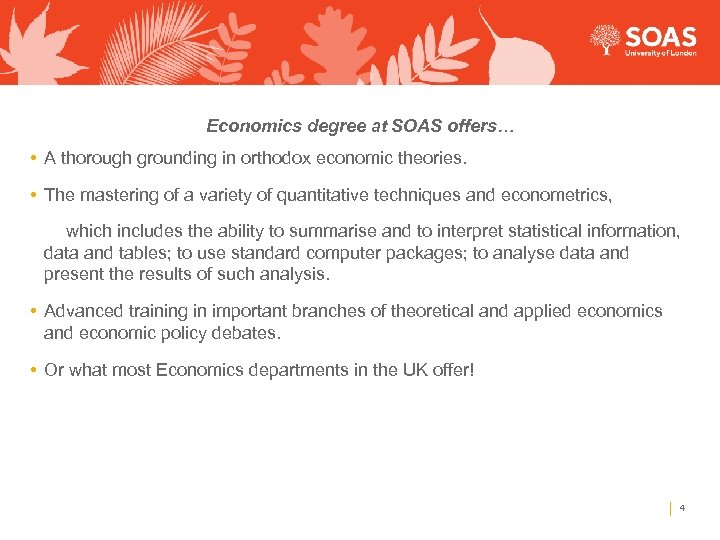 SOAS
University of London

Economics degree at SOAS offers…

• A thorough grounding in orthodox economic theories.

• The mastering of a variety of quantitative techniques and econometrics,

which includes the ability to summarise and to interpret statistical information, data and tables; to use standard computer packages; to analyse data and present the results of such analysis.

• Advanced training in important branches of theoretical and applied economics and economic policy debates.

• Or what most Economics departments in the UK offer!

4